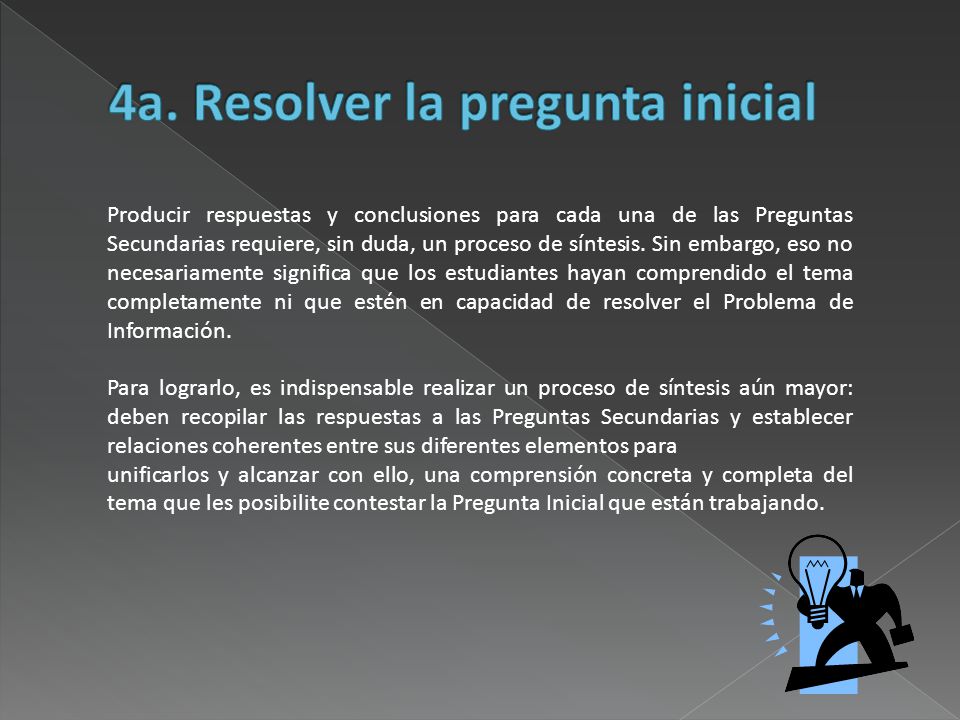 4a. Resolver la pregunta inicial

Producir respuestas y conclusiones para cada una de las Preguntas Secundarias requiere, sin duda, un proceso de síntesis. Sin embargo, eso no necesariamente significa que los estudiantes hayan comprendido el tema completamente ni que estén en capacidad de resolver el Problema de Información.

Para lograrlo, es indispensable realizar un proceso de síntesis aún mayor: deben recopilar las respuestas a las Preguntas Secundarias y establecer relaciones coherentes entre sus diferentes elementos para
unificarlos y alcanzar con ello, una comprensión concreta y completa del tema que les posibilite contestar la Pregunta Inicial que están trabajando.